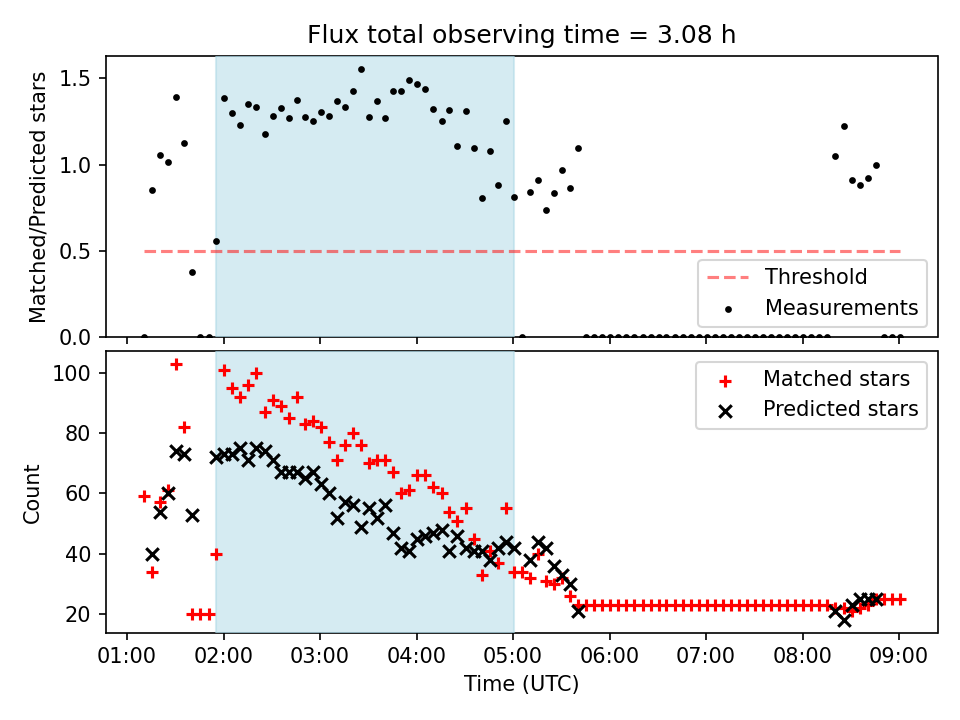 Flux total observing time = 3.08 h

Matched/Predicted stars

1.5
1.0
0.5
0.0

Threshold
Measurements

Count

100
80
60
40
20

Matched stars
Predicted stars

01:00 02:00 03:00 04:00 05:00 06:00 07:00 08:00 09:00
Time (UTC)